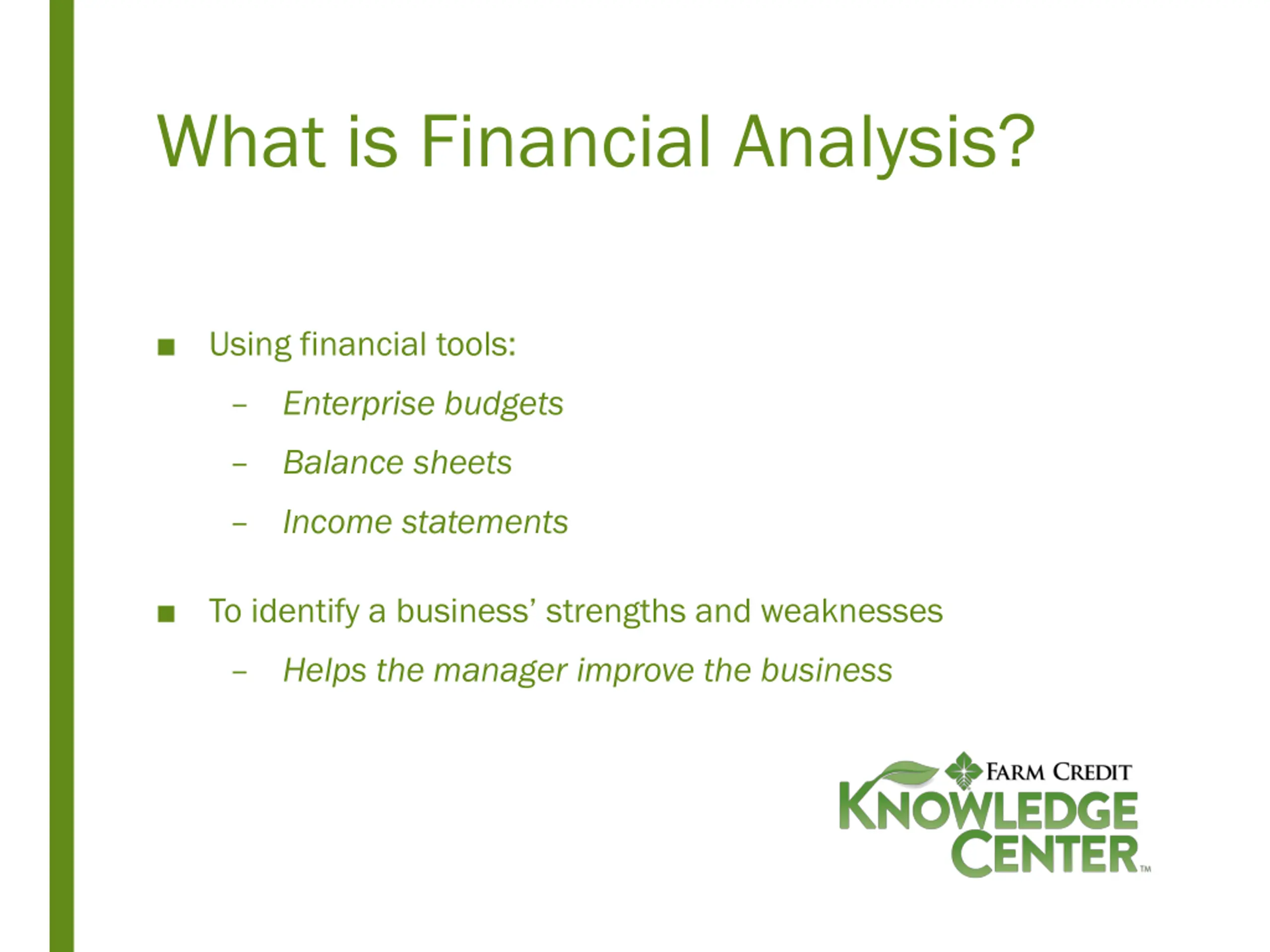 What is Financial Analysis?

■ Using financial tools:

– Enterprise budgets

– Balance sheets

– Income statements

■ To identify a business' strengths and weaknesses

– Helps the manager improve the business

FARM CREDIT
KNOWLEDGE
CENTER™